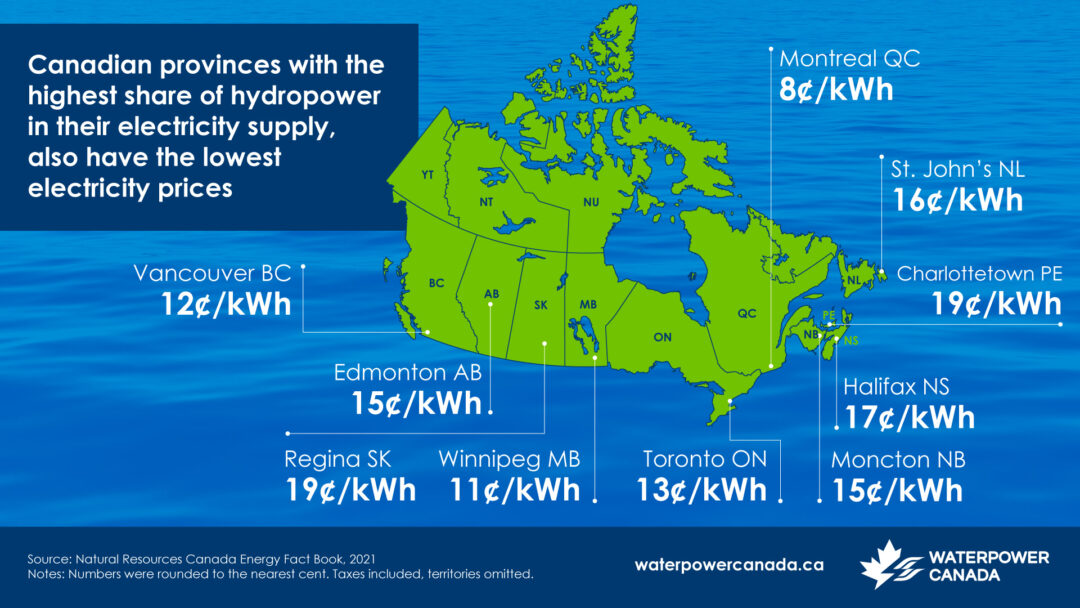 Canadian provinces with the highest share of hydropower in their electricity supply, also have the lowest electricity prices

YT
NT
NU
BC
AB
SK
MB
ON
QC
NL
PE
NB
NS

Montreal QC
8¢/kWh

St. John's NL
16¢/kWh

Charlottetown PE
19¢/kWh

Vancouver BC
12¢/kWh

Edmonton AB
15¢/kWh

Halifax NS
17¢/kWh

Regina SK
19¢/kWh

Winnipeg MB
11¢/kWh

Toronto ON
13¢/kWh

Moncton NB
15¢/kWh

Source: Natural Resources Canada Energy Fact Book, 2021
Notes: Numbers were rounded to the nearest cent. Taxes included, territories omitted.

waterpowercanada.ca

WATERPOWER CANADA